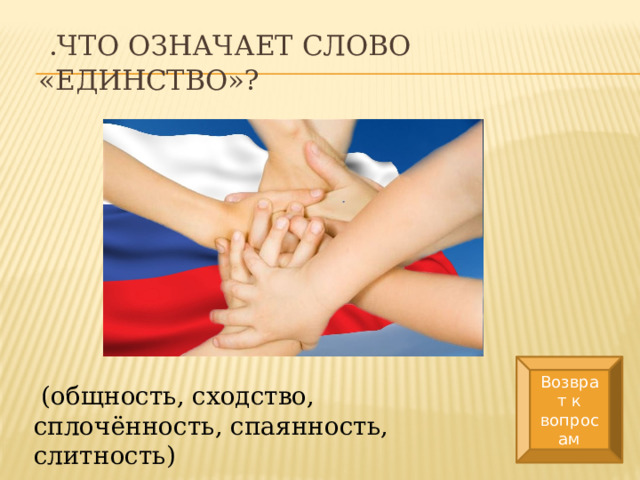 .ЧТО ОЗНАЧАЕТ СЛОВО «ЕДИНСТВО»?

(общность, сходство, сплочённость, спаянность, слитность)

Возврат к вопросам